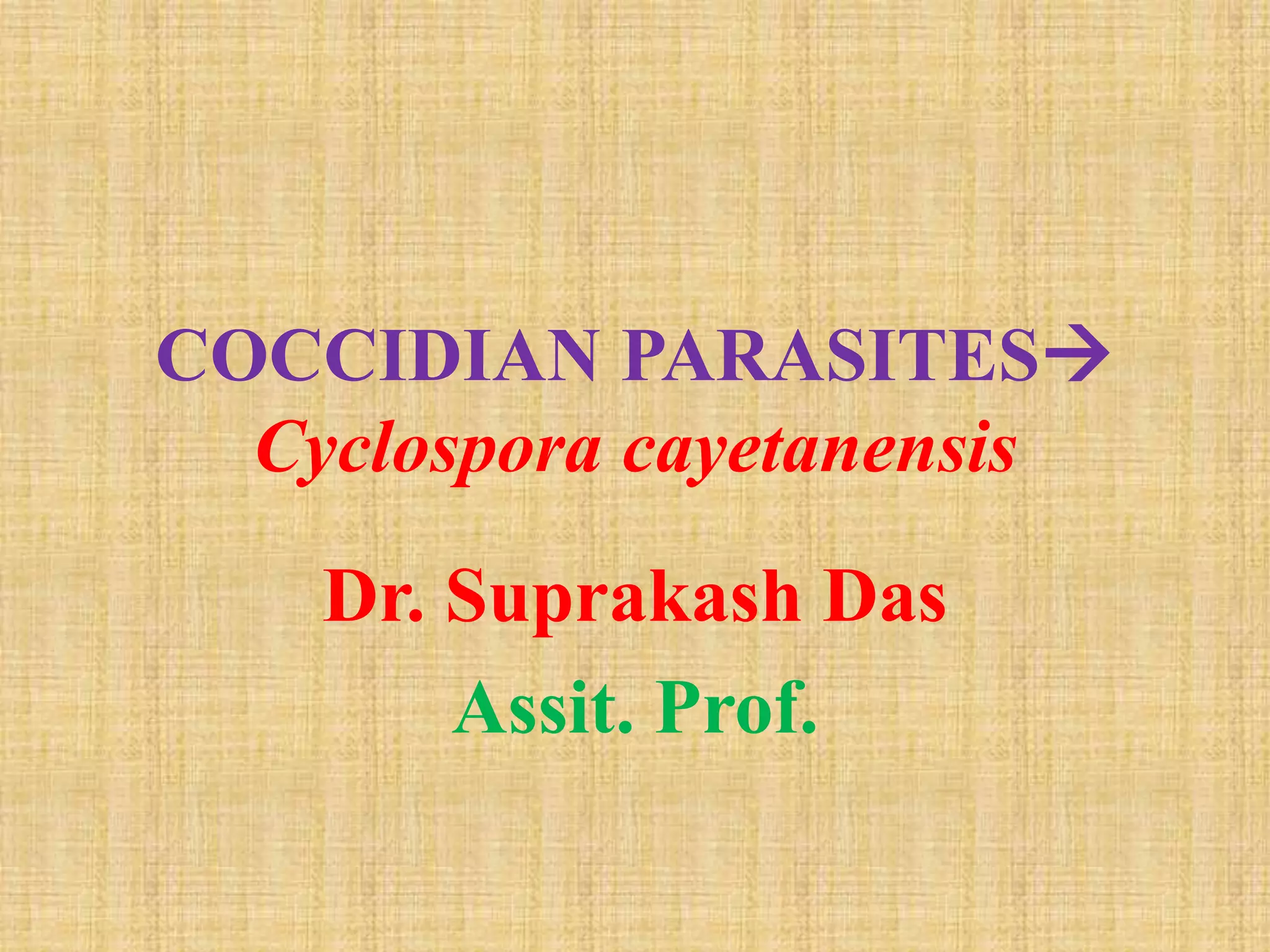 COCCIDIAN PARASITES→
Cyclospora cayetanensis

Dr. Suprakash Das

Assit. Prof.